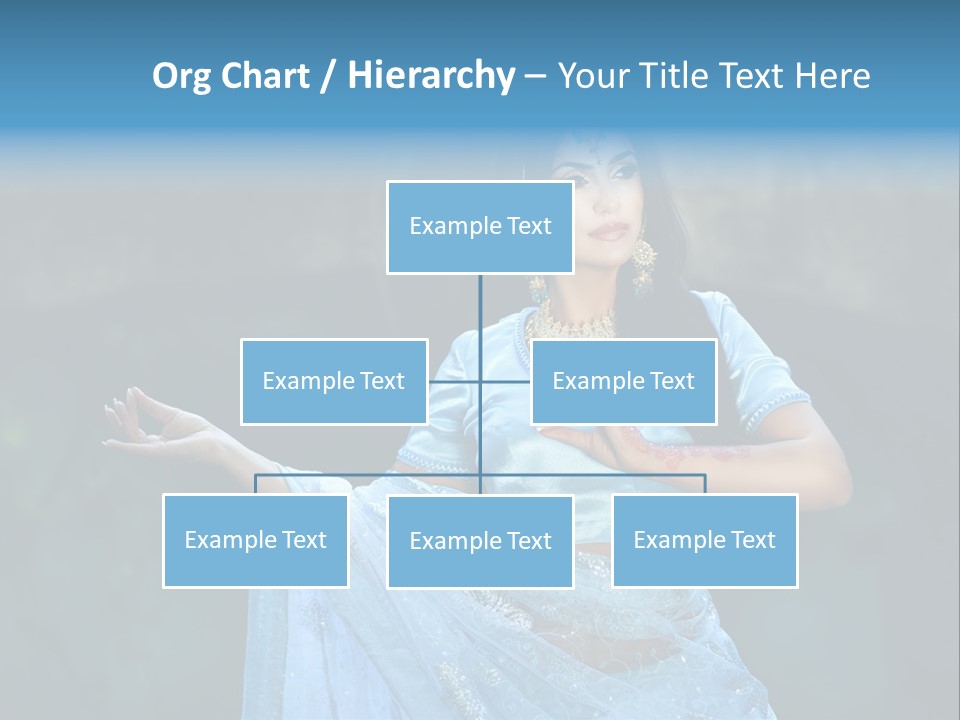 Org Chart / Hierarchy – Your Title Text Here

Example Text

Example Text

Example Text

Example Text

Example Text

Example Text